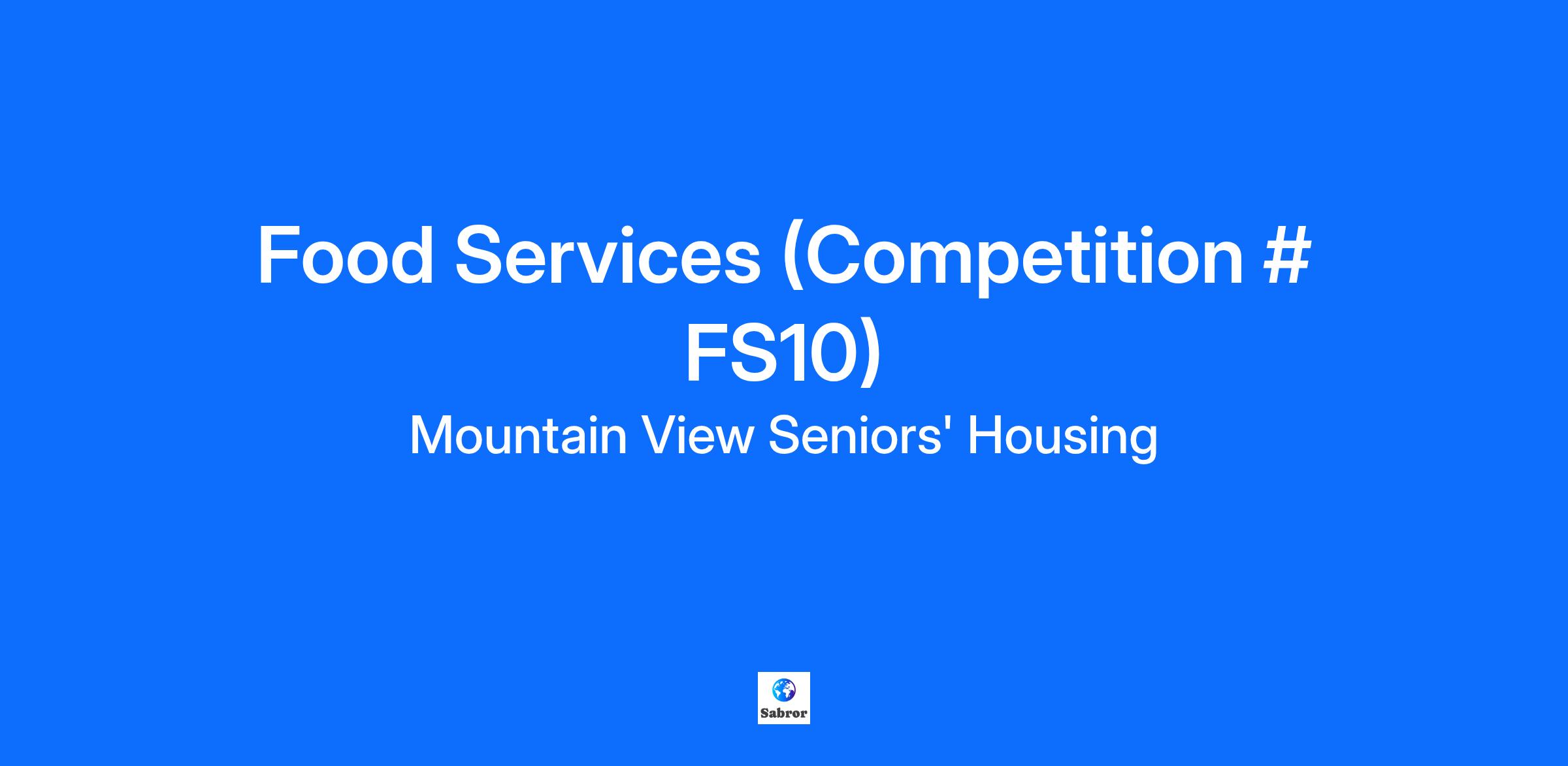 Food Services (Competition # FS10)

Mountain View Seniors' Housing

Sabror